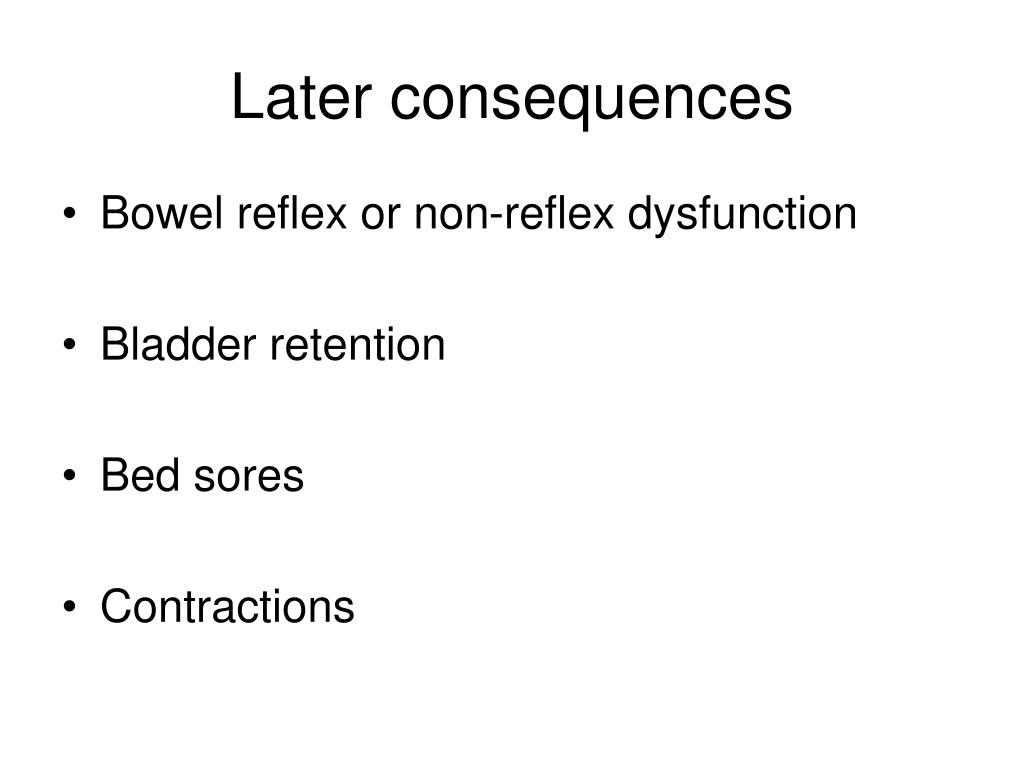 Later consequences

• Bowel reflex or non-reflex dysfunction

• Bladder retention

• Bed sores

• Contractions